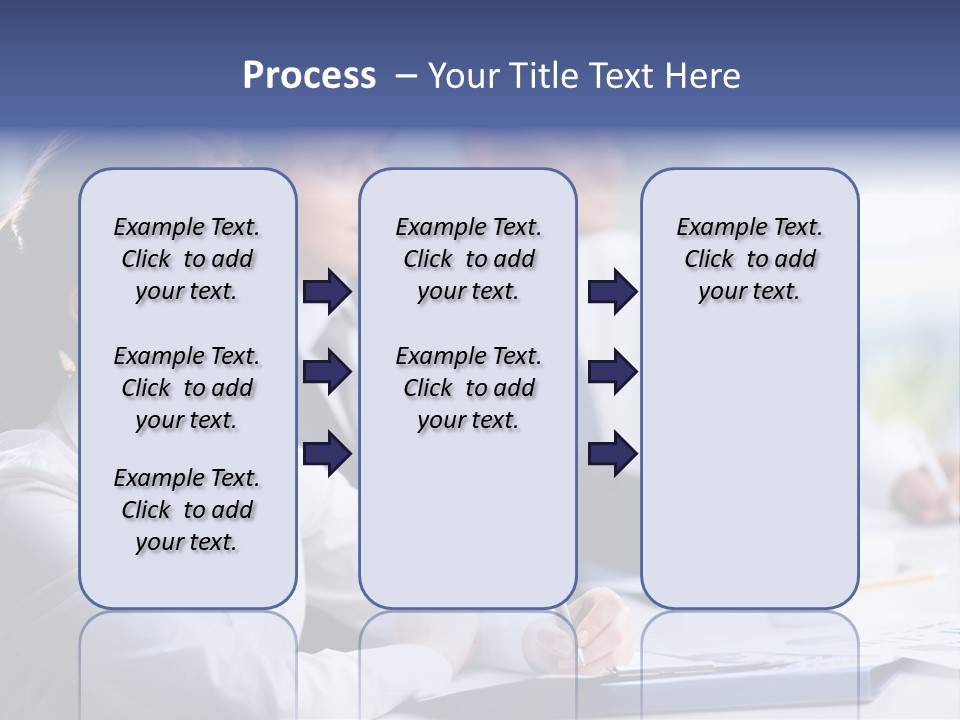 Process – Your Title Text Here

Example Text. Click to add your text.

Example Text. Click to add your text.

Example Text. Click to add your text.

Example Text. Click to add your text.

Example Text. Click to add your text.

Example Text. Click to add your text.